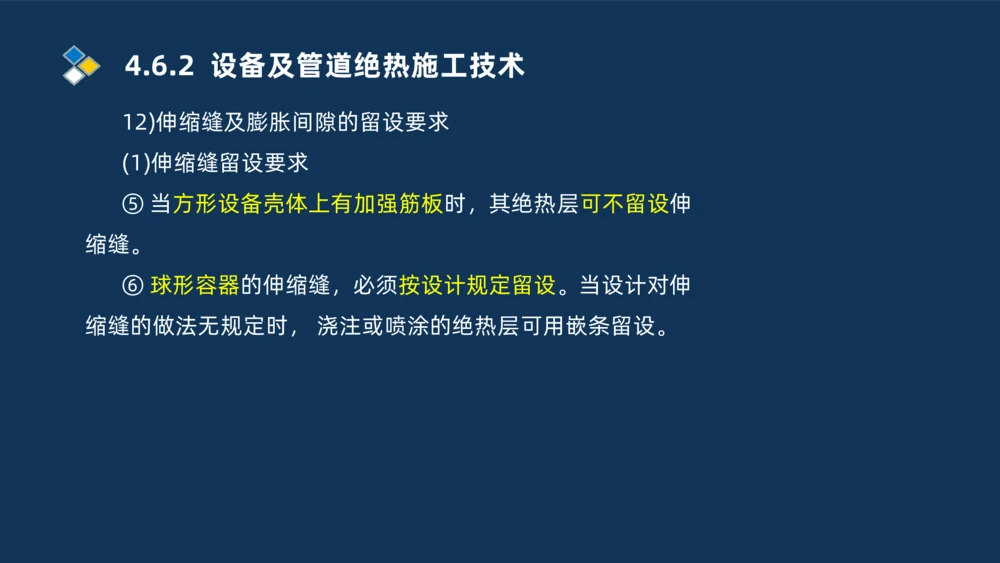 4.6.2 设备及管道绝热施工技术

12)伸缩缝及膨胀间隙的留设要求

(1)伸缩缝留设要求

⑤ 当方形设备壳体上有加强筋板时，其绝热层可不留设伸缩缝。

⑥ 球形容器的伸缩缝，必须按设计规定留设。当设计对伸缩缝的做法无规定时， 浇注或喷涂的绝热层可用嵌条留设。